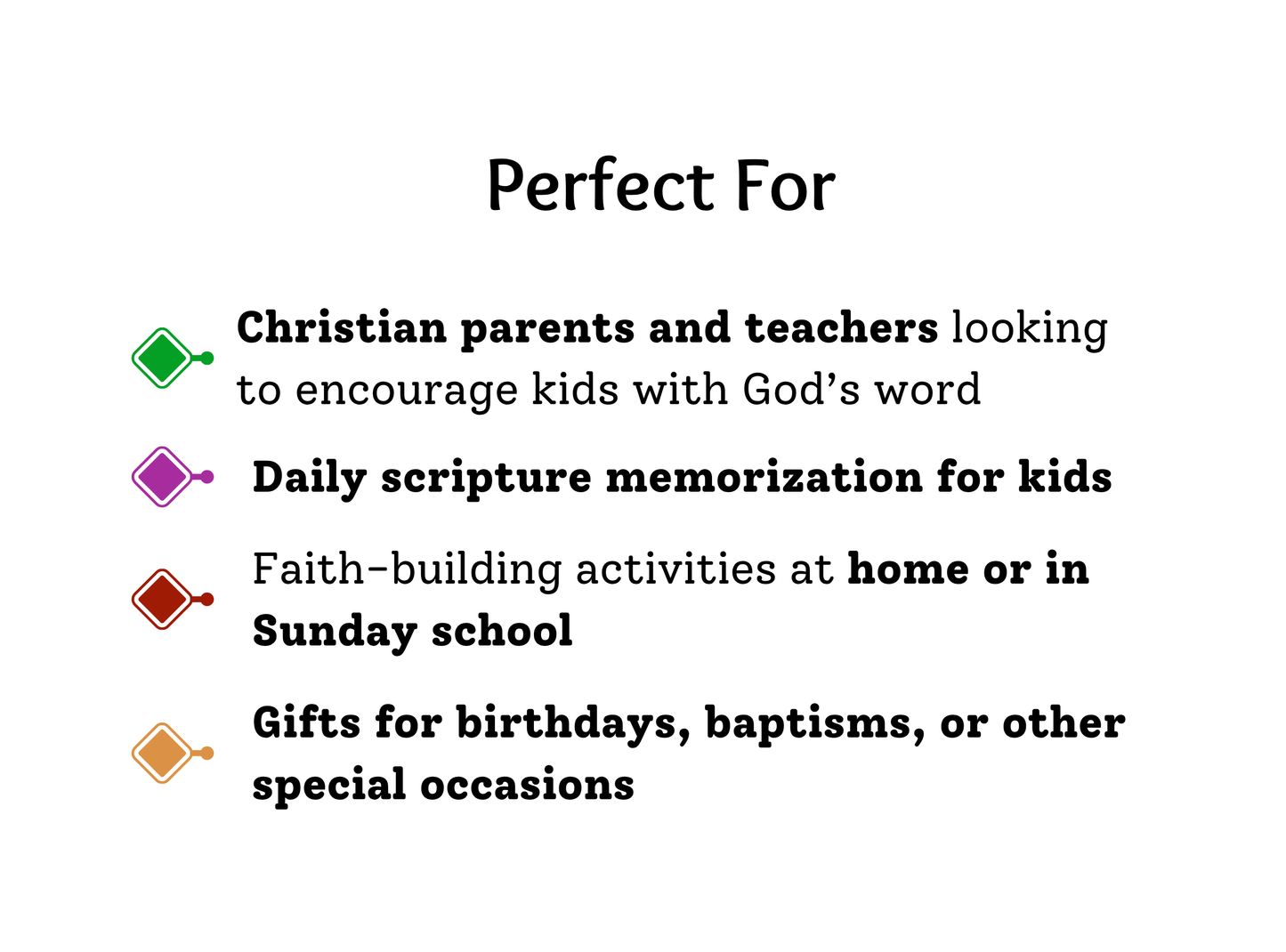 Perfect For

Christian parents and teachers looking to encourage kids with God’s word

Daily scripture memorization for kids

Faith-building activities at home or in Sunday school

Gifts for birthdays, baptisms, or other special occasions